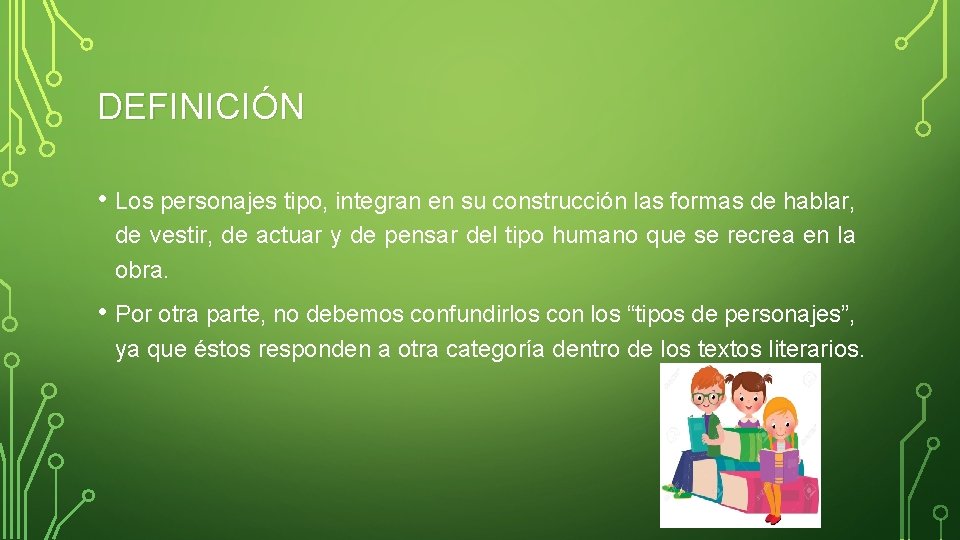 DEFINICIÓN

• Los personajes tipo, integran en su construcción las formas de hablar, de vestir, de actuar y de pensar del tipo humano que se recrea en la obra.

• Por otra parte, no debemos confundirlos con los “tipos de personajes”, ya que éstos responden a otra categoría dentro de los textos literarios.